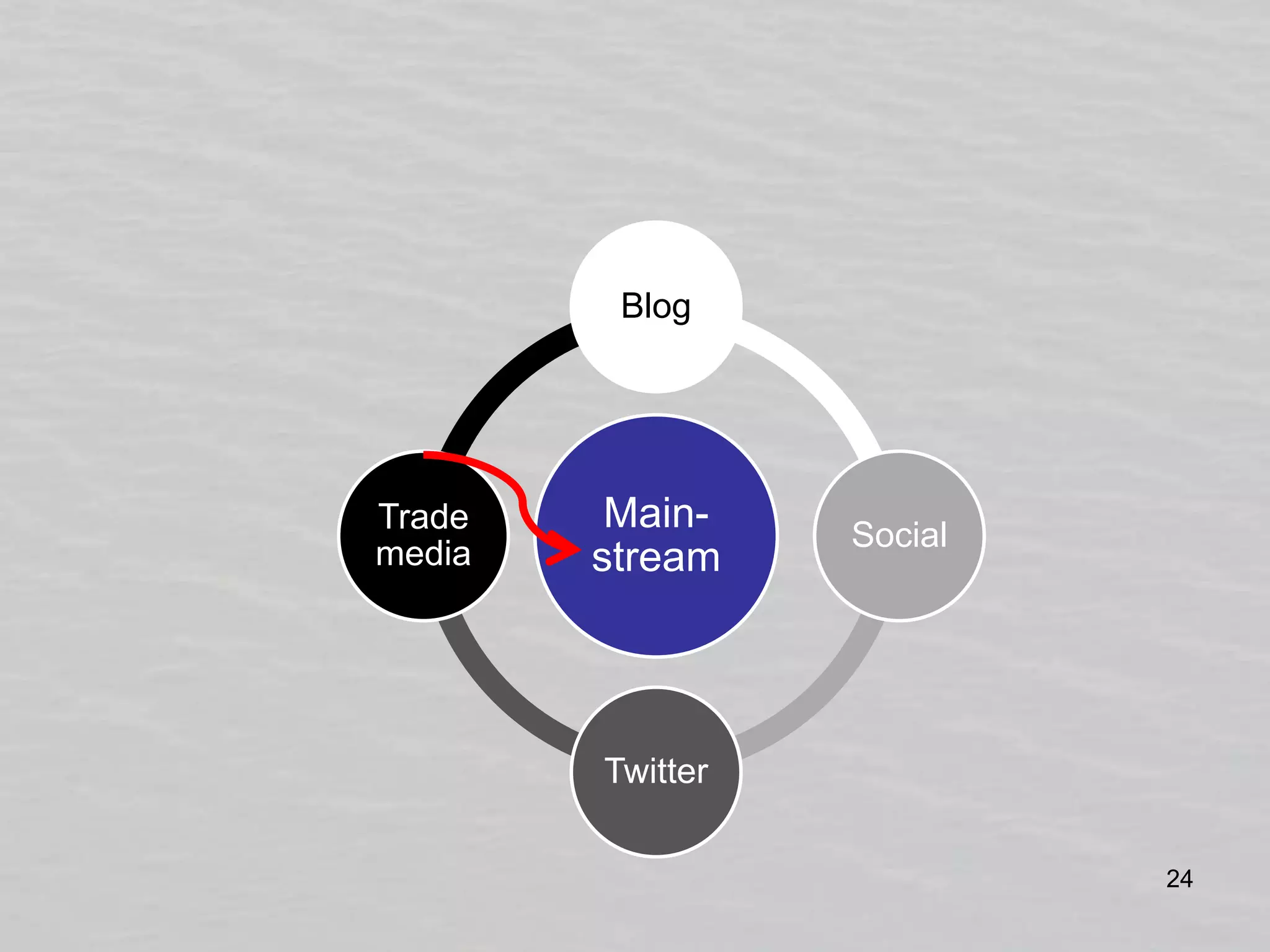 Blog

Trade media

Main-stream

Social

Twitter

24